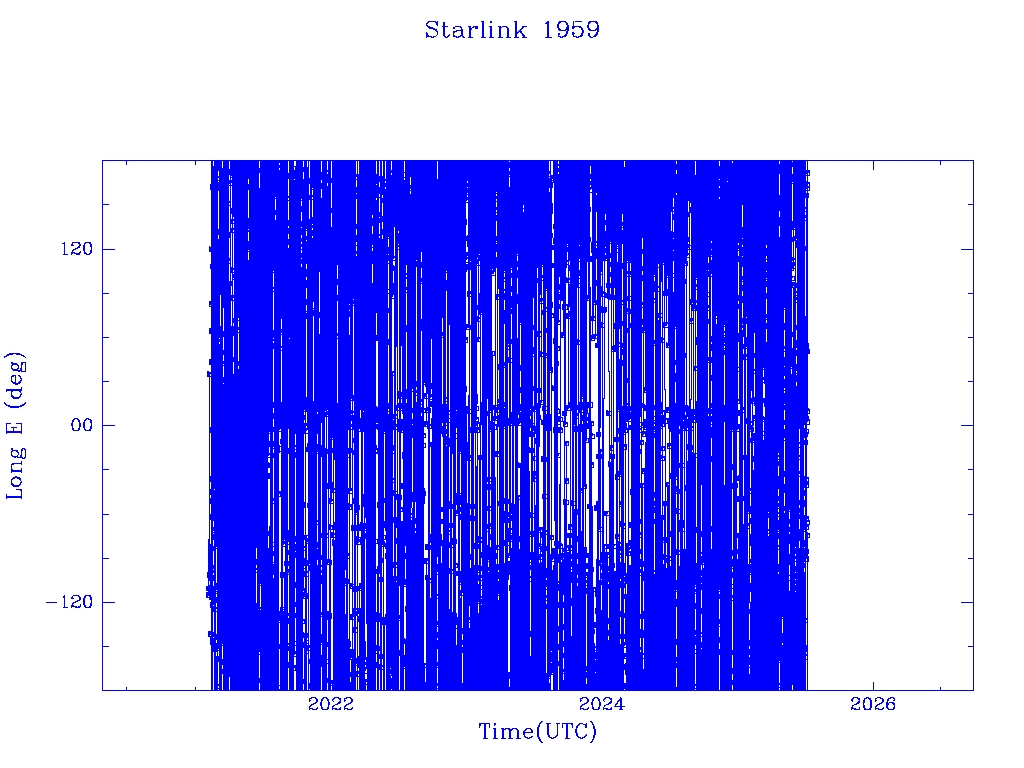 Starlink 1959

Long E (deg)

120

00

−120

2022

2024

2026

Time(UTC)